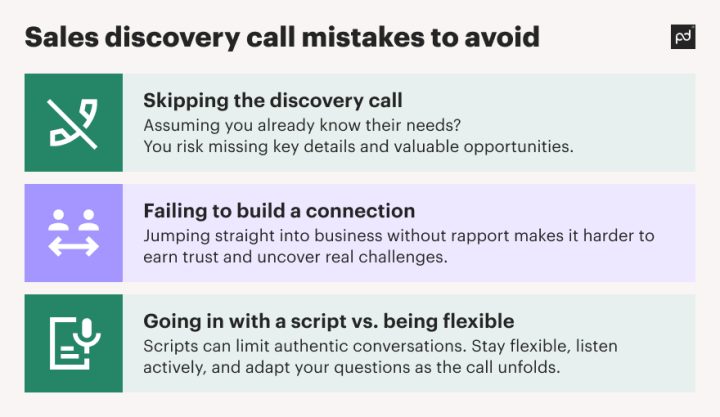 Sales discovery call mistakes to avoid

pd

Skipping the discovery call
Assuming you already know their needs?
You risk missing key details and valuable opportunities.

Failing to build a connection
Jumping straight into business without rapport makes it harder to earn trust and uncover real challenges.

Going in with a script vs. being flexible
Scripts can limit authentic conversations. Stay flexible, listen actively, and adapt your questions as the call unfolds.